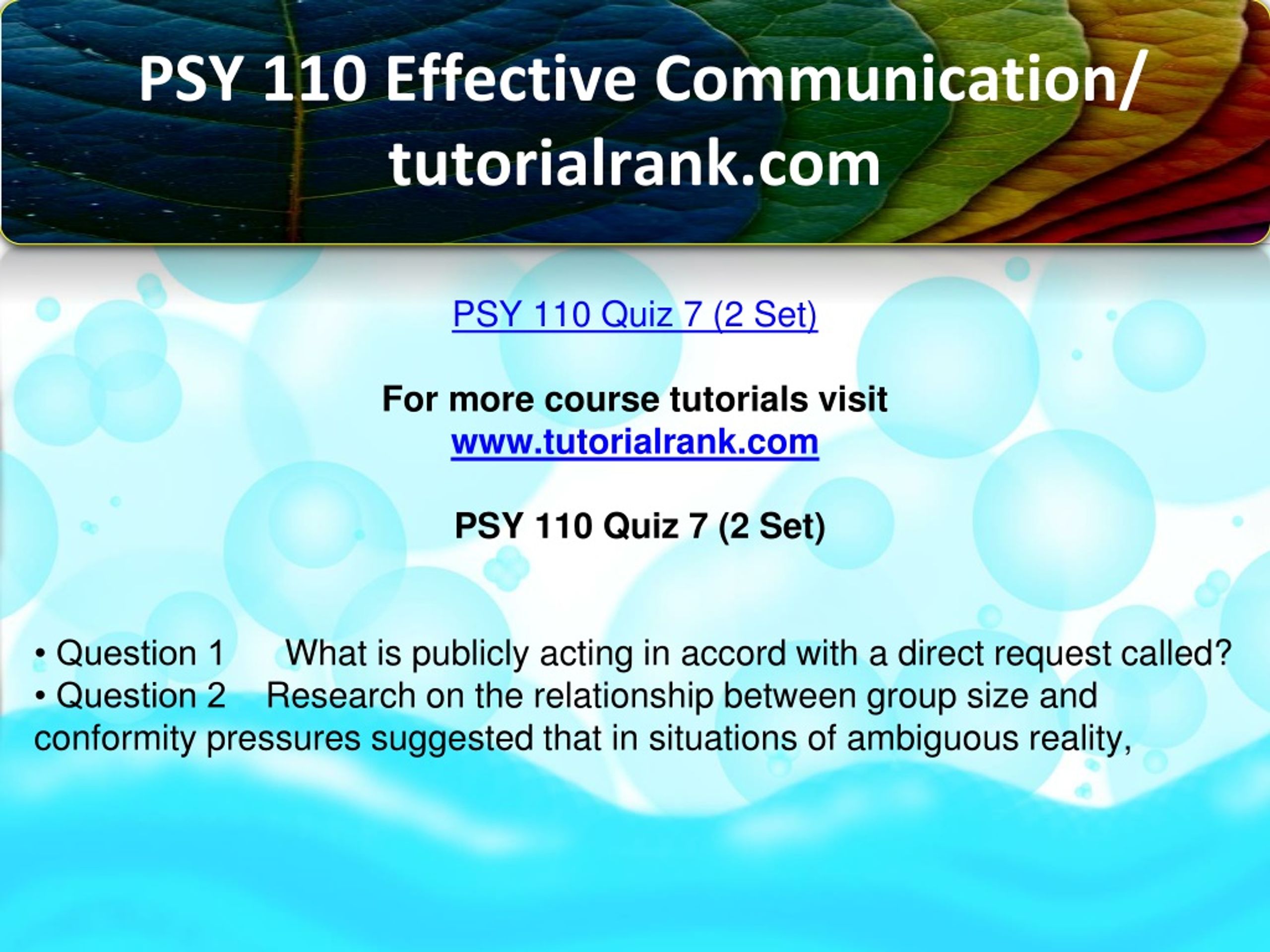 PSY 110 Effective Communication/ tutorialrank.com

PSY 110 Quiz 7 (2 Set)

For more course tutorials visit
www.tutorialrank.com

PSY 110 Quiz 7 (2 Set)

• Question 1 What is publicly acting in accord with a direct request called?
• Question 2 Research on the relationship between group size and conformity pressures suggested that in situations of ambiguous reality,